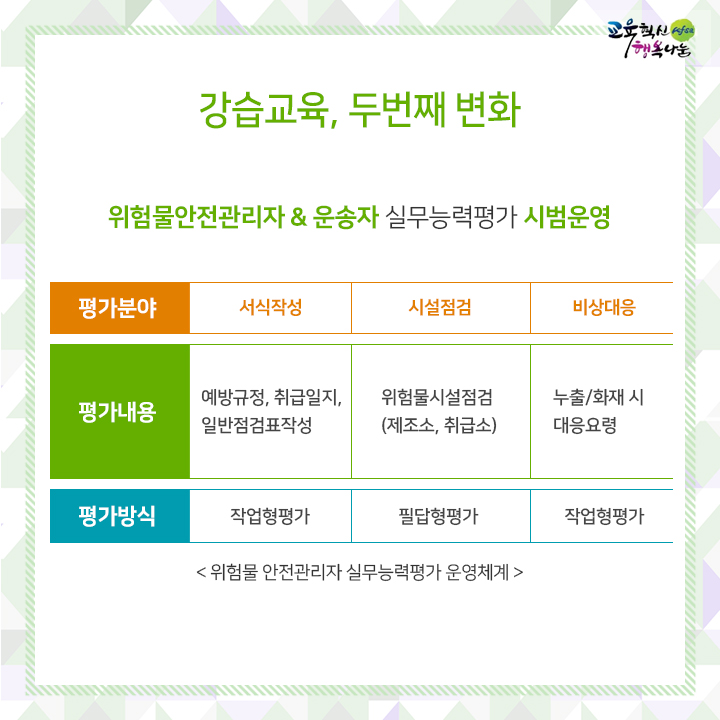 교육혁신 행복나눔

강습교육, 두번째 변화

위험물안전관리자 & 운송자 실무능력평가 시범운영

| 평가분야 | 서식작성 | 시설점검 | 비상대응 |
|---|---|---|---|
| 평가내용 | 예방규정, 취급일지, 일반점검표작성 | 위험물시설점검 (제조소, 취급소) | 누출/화재 시 대응요령 |
| 평가방식 | 작업형평가 | 필답형평가 | 작업형평가 |

< 위험물 안전관리자 실무능력평가 운영체계 >